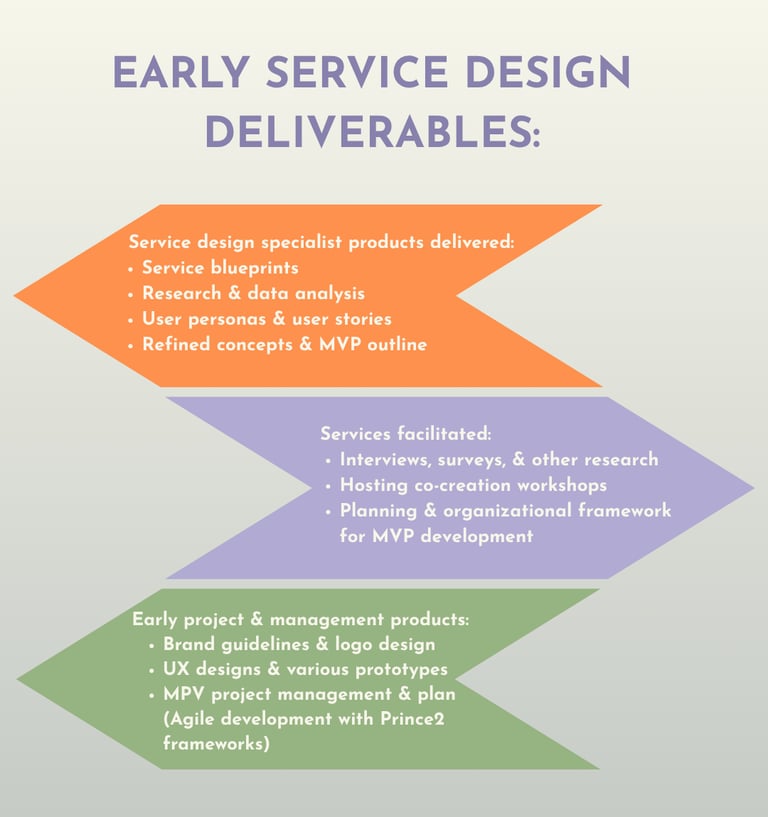 EARLY SERVICE DESIGN DELIVERABLES:

Service design specialist products delivered:
• Service blueprints
• Research & data analysis
• User personas & user stories
• Refined concepts & MVP outline

Services facilitated:
• Interviews, surveys, & other research
• Hosting co-creation workshops
• Planning & organizational framework for MVP development

Early project & management products:
• Brand guidelines & logo design
• UX designs & various prototypes
• MPV project management & plan (Agile development with Prince2 frameworks)